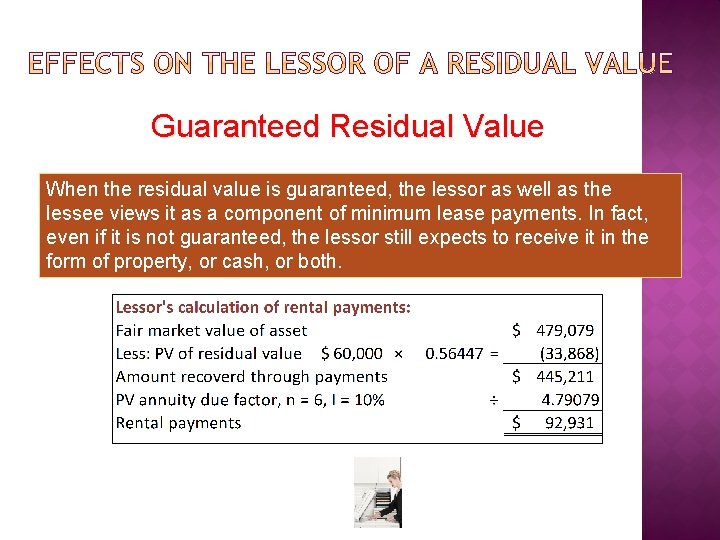 EFFECTS ON THE LESSOR OF A RESIDUAL VALUE

Guaranteed Residual Value

When the residual value is guaranteed, the lessor as well as the lessee views it as a component of minimum lease payments. In fact, even if it is not guaranteed, the lessor still expects to receive it in the form of property, or cash, or both.

| Lessor's calculation of rental payments: | | | | |
|---|---|---|---|---|
| Fair market value of asset | | | | \$ 479,079 |
| Less: PV of residual value | \$ 60,000 | × | 0.56447 = | (33,868) |
| Amount recoverd through payments | | | | \$ 445,211 |
| PV annuity due factor, n = 6, I = 10% | | | ÷ | 4.79079 |
| Rental payments | | | | \$ 92,931 |